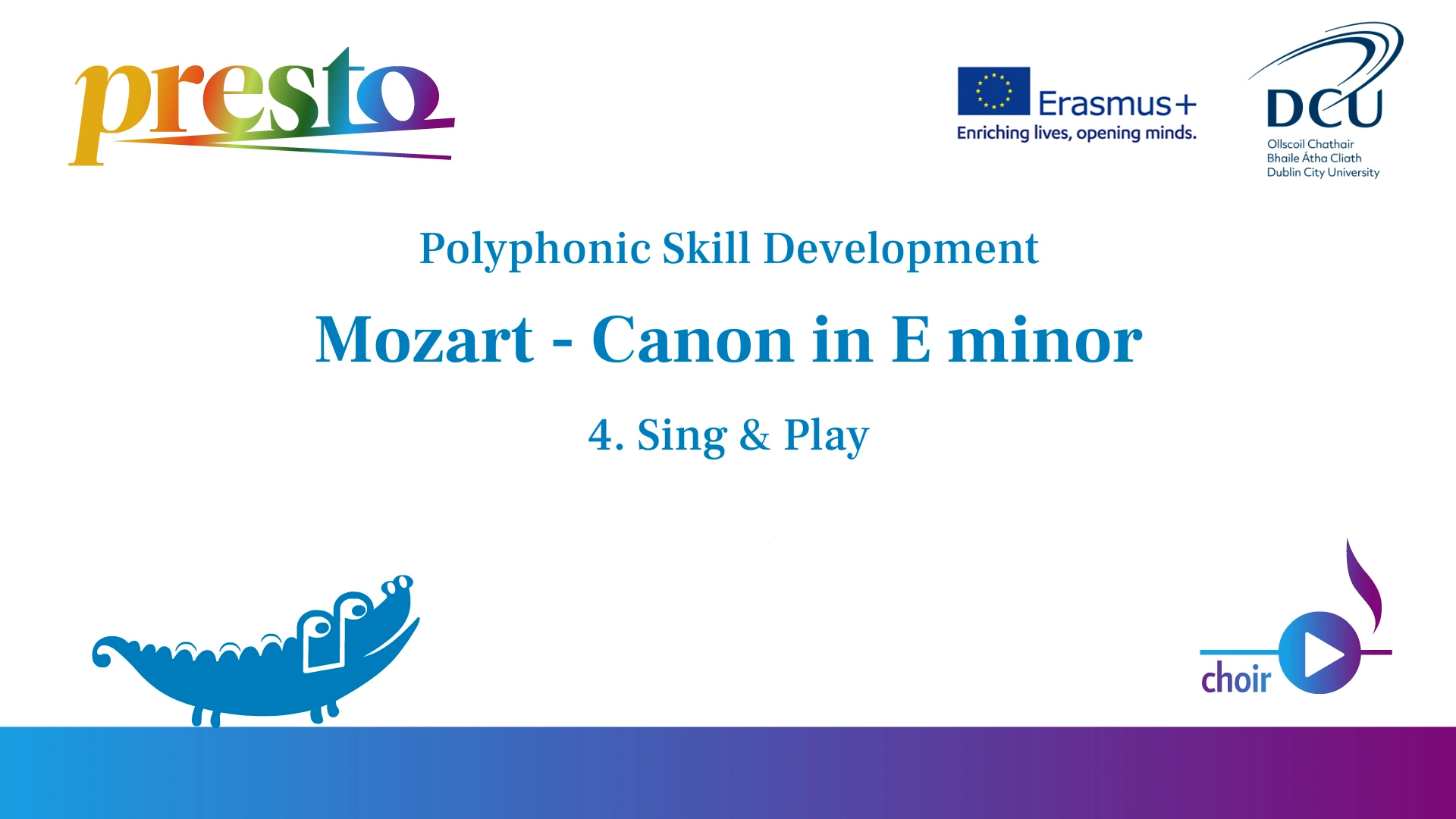 presto

Erasmus+
Enriching lives, opening minds.

DCU
Ollscoil Chathair
Bhaile Átha Cliath
Dublin City University

Polyphonic Skill Development

Mozart - Canon in E minor

4. Sing & Play

choir